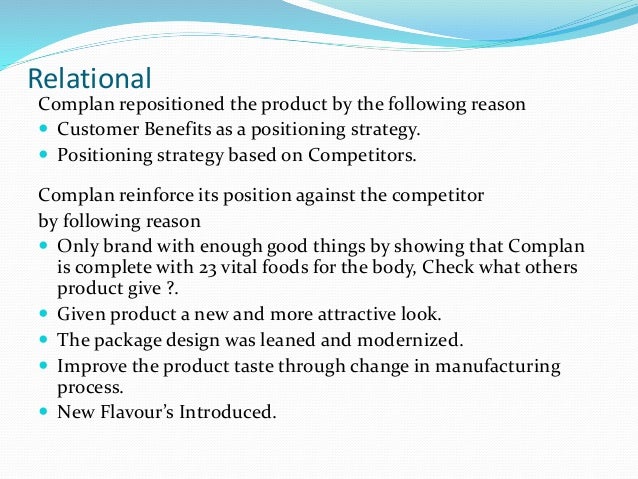 Relational

Complan repositioned the product by the following reason

- Customer Benefits as a positioning strategy.
- Positioning strategy based on Competitors.

Complan reinforce its position against the competitor by following reason

- Only brand with enough good things by showing that Complan is complete with 23 vital foods for the body, Check what others product give ?.
- Given product a new and more attractive look.
- The package design was leaned and modernized.
- Improve the product taste through change in manufacturing process.
- New Flavour's Introduced.